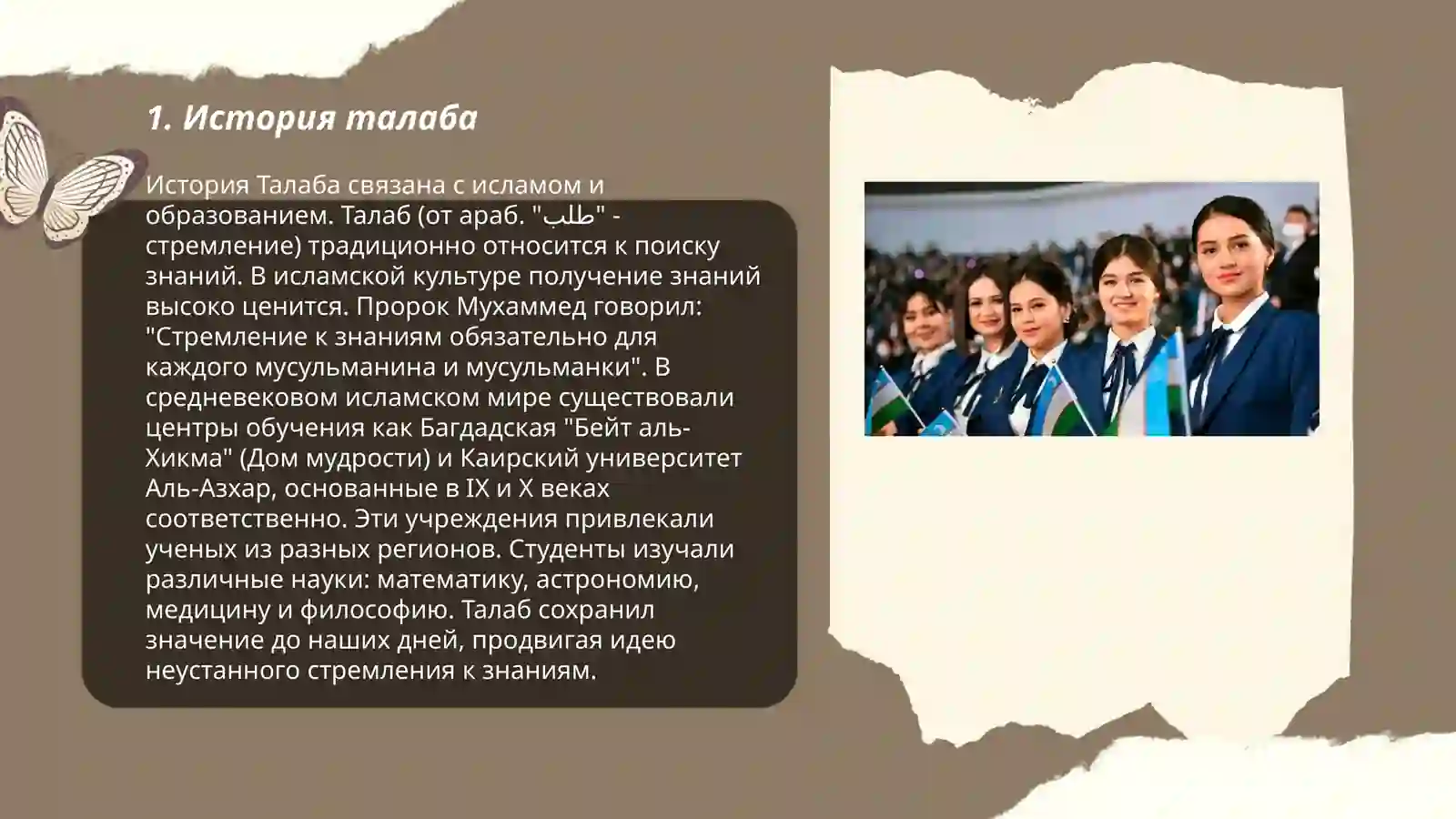 1. История талаба

История Талаба связана с исламом и образованием. Талаб (от араб. "طلب" - стремление) традиционно относится к поиску знаний. В исламской культуре получение знаний высоко ценится. Пророк Мухаммед говорил: "Стремление к знаниям обязательно для каждого мусульманина и мусульманки". В средневековом исламском мире существовали центры обучения как Багдадская "Бейт аль-Хикма" (Дом мудрости) и Каирский университет Аль-Азхар, основанные в IX и X веках соответственно. Эти учреждения привлекали ученых из разных регионов. Студенты изучали различные науки: математику, астрономию, медицину и философию. Талаб сохранил значение до наших дней, продвигая идею неустанного стремления к знаниям.